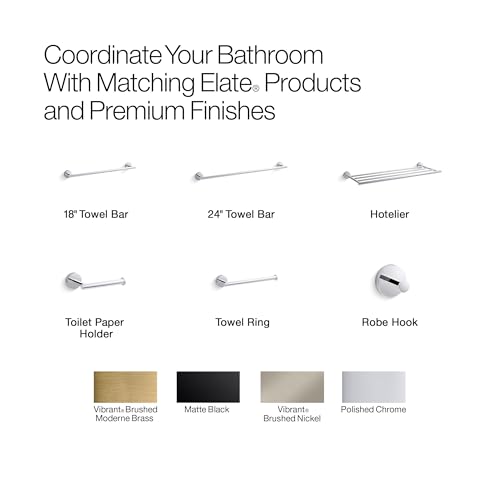 Coordinate Your Bathroom With Matching Elate® Products and Premium Finishes

18" Towel Bar

24" Towel Bar

Hotelier

Toilet Paper Holder

Towel Ring

Robe Hook

Vibrant® Brushed Moderne Brass

Matte Black

Vibrant® Brushed Nickel

Polished Chrome